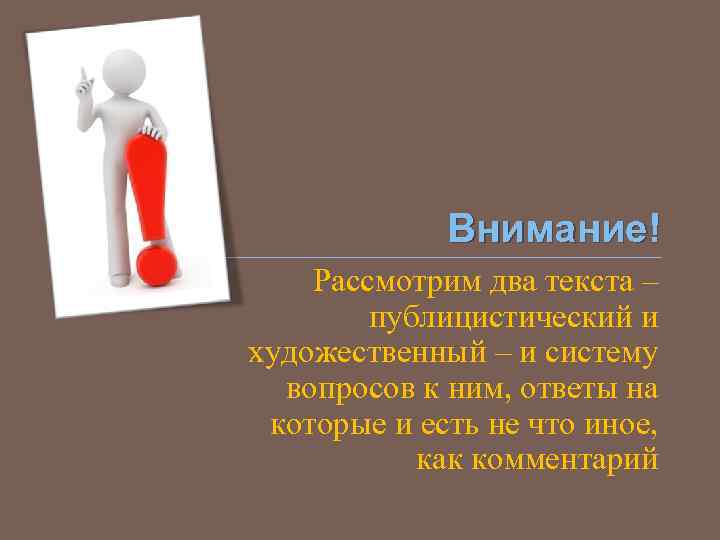 Внимание!

Рассмотрим два текста – публицистический и художественный – и систему вопросов к ним, ответы на которые и есть не что иное, как комментарий